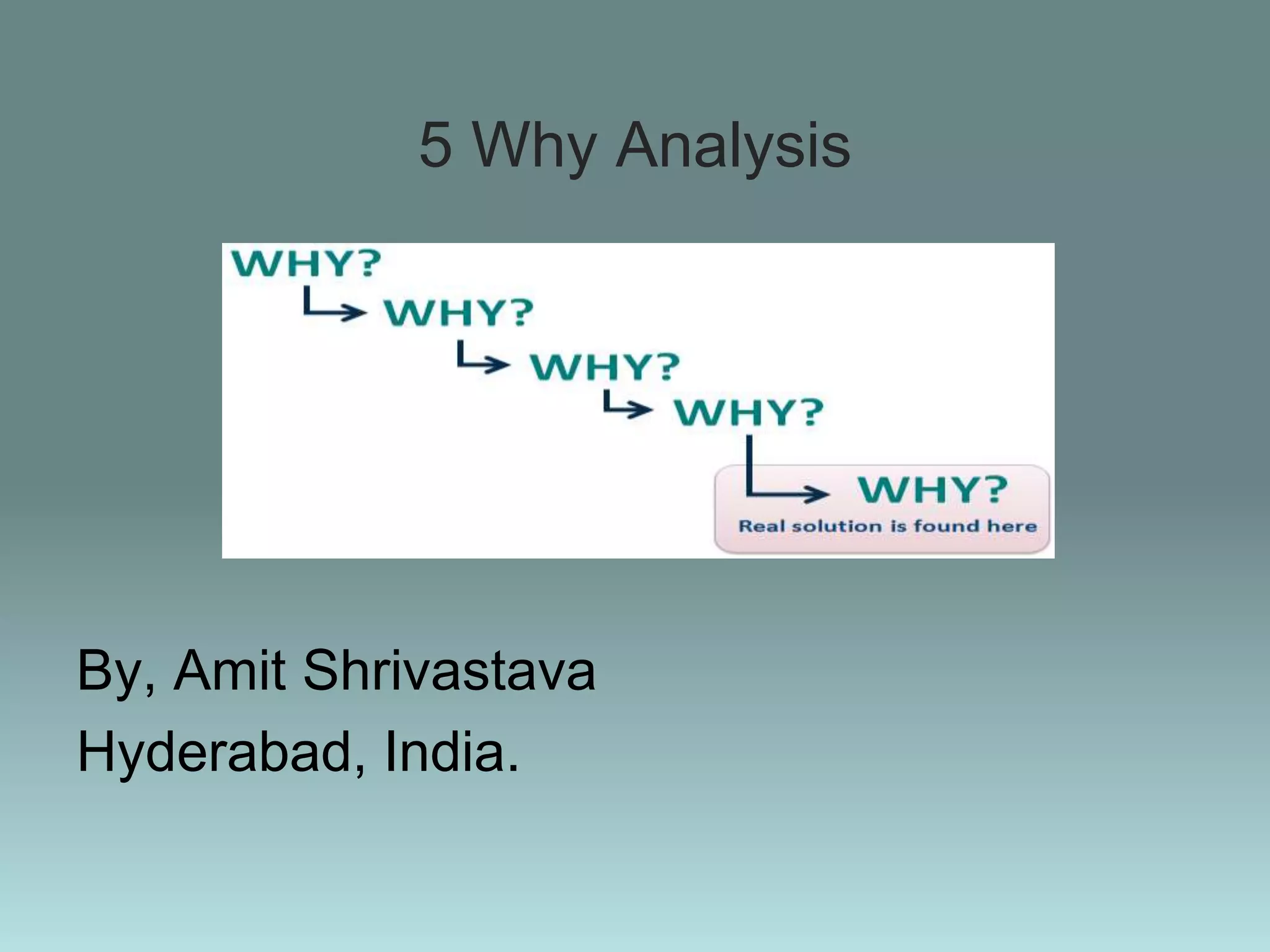 5 Why Analysis

WHY?

WHY?

WHY?

WHY?

WHY?

Real solution is found here

By, Amit Shrivastava

Hyderabad, India.